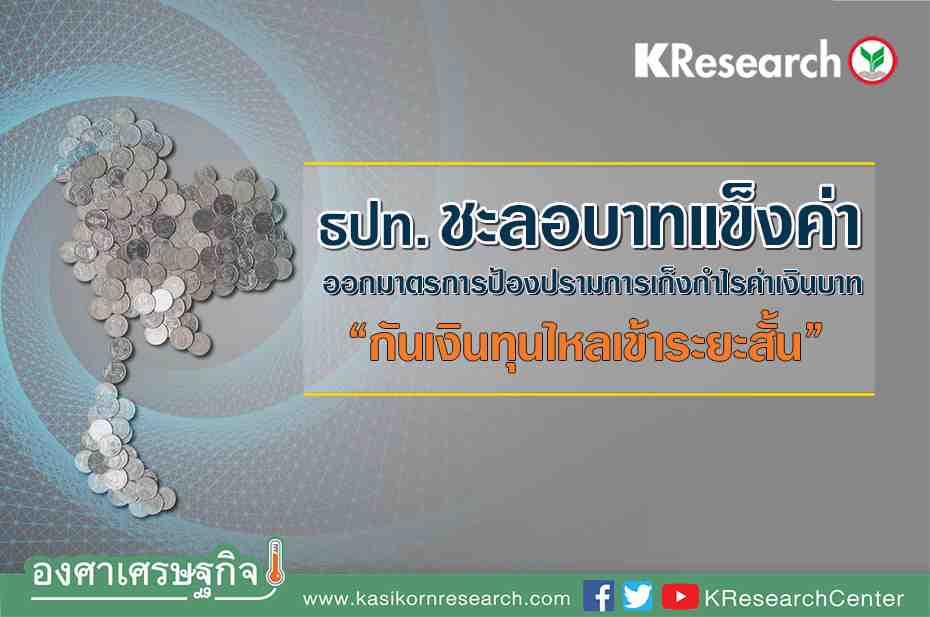 KResearch

ธปท. ชะลอบาทแข็งค่า

ออกมาตรการป้องปรามการเก็งกำไรค่าเงินบาท

“กันเงินทุนไหลเข้าระยะสั้น”

องศาเศรษฐกิจ

www.kasikornresearch.com

KResearchCenter